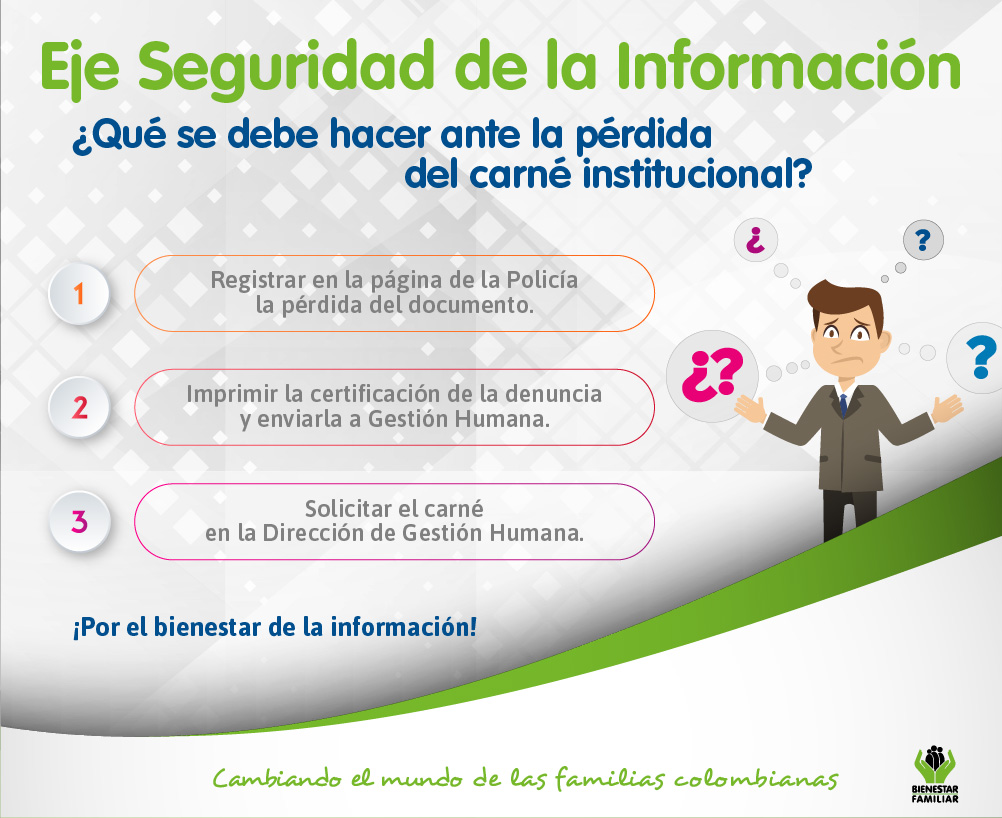 Eje Seguridad de la Información

¿Qué se debe hacer ante la pérdida del carné institucional?

1
Registrar en la página de la Policía la pérdida del documento.

2
Imprimir la certificación de la denuncia y enviarla a Gestión Humana.

3
Solicitar el carné en la Dirección de Gestión Humana.

¿
?
¿?
?

¡Por el bienestar de la información!

Cambiando el mundo de las familias colombianas

BIENESTAR FAMILIAR